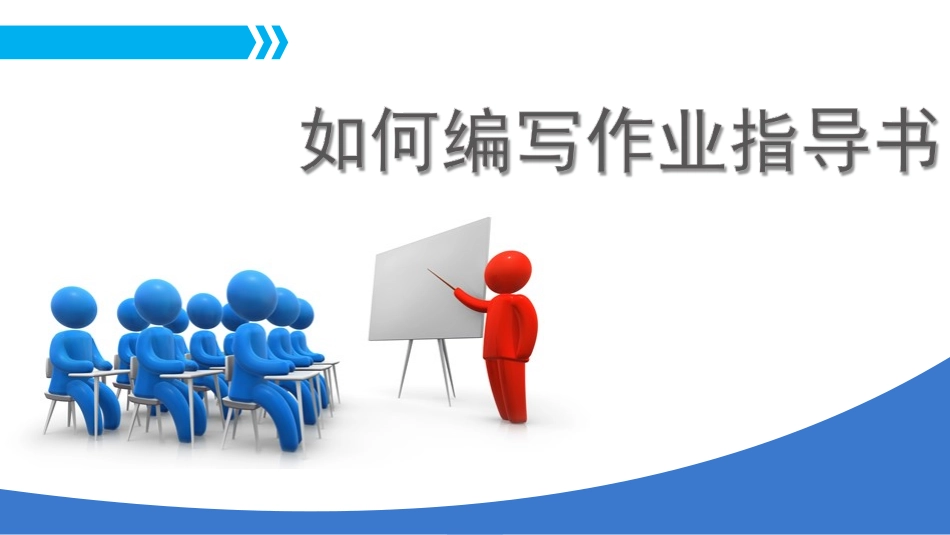 如何编写作业指导书